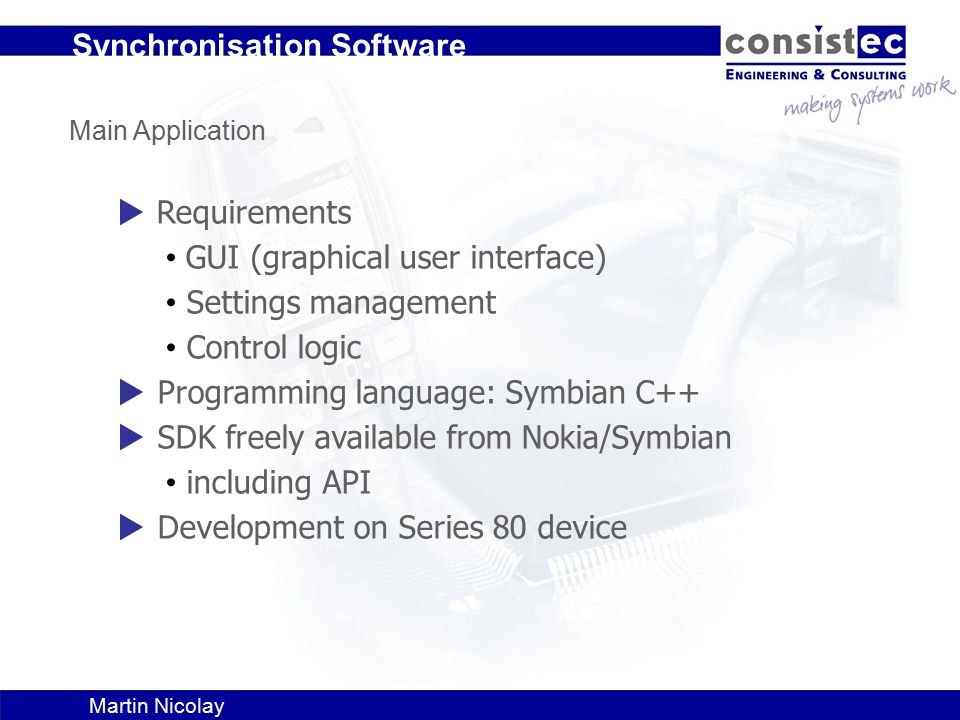 Synchronisation Software

consistec
ENGINEERING & CONSULTING
making systems work

Main Application

▶ Requirements
• GUI (graphical user interface)
• Settings management
• Control logic
▶ Programming language: Symbian C++
▶ SDK freely available from Nokia/Symbian
• including API
▶ Development on Series 80 device

Martin Nicolay